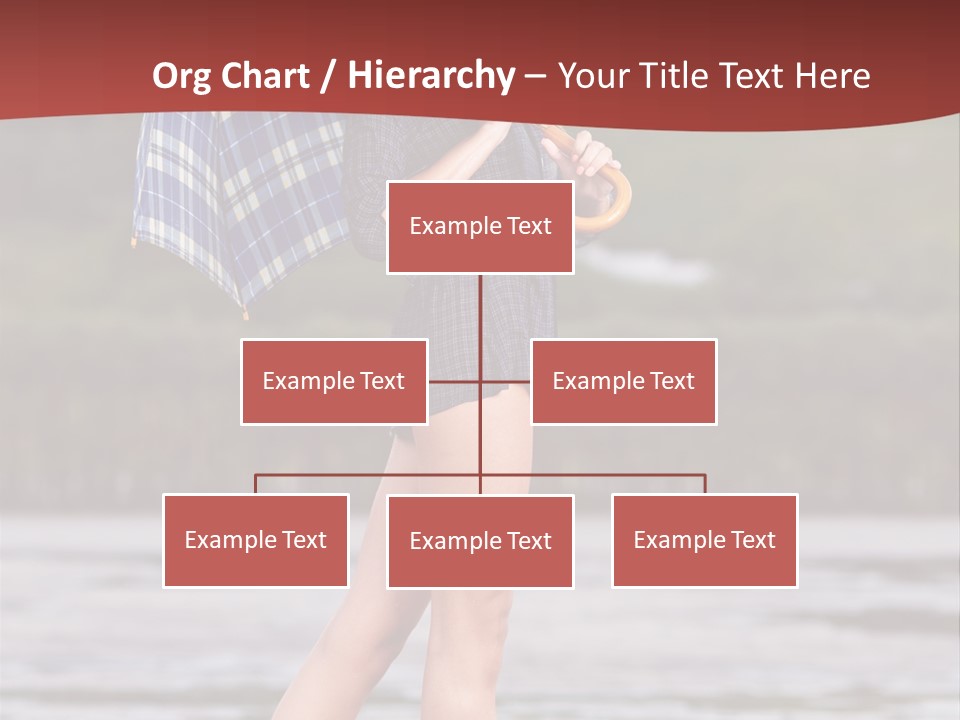 Org Chart / Hierarchy – Your Title Text Here

Example Text

Example Text

Example Text

Example Text

Example Text

Example Text